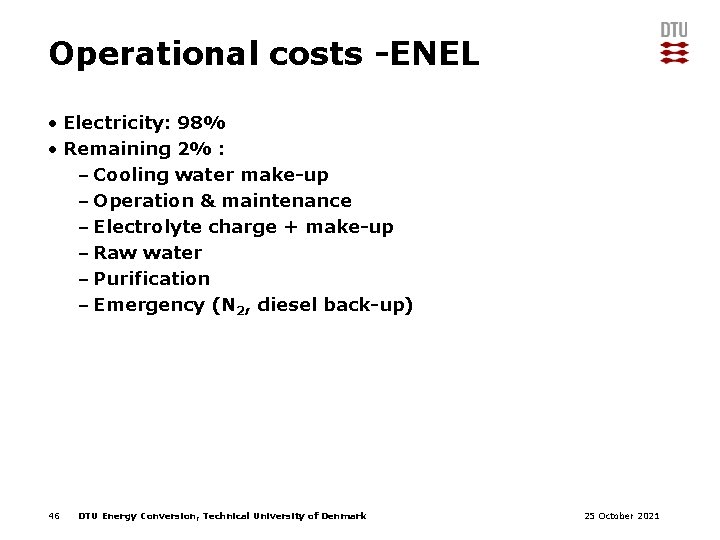 DTU

Operational costs -ENEL

• Electricity: 98%
• Remaining 2% :
– Cooling water make-up
– Operation & maintenance
– Electrolyte charge + make-up
– Raw water
– Purification
– Emergency ($N_2$, diesel back-up)

46 DTU Energy Conversion, Technical University of Denmark 25 October 2021